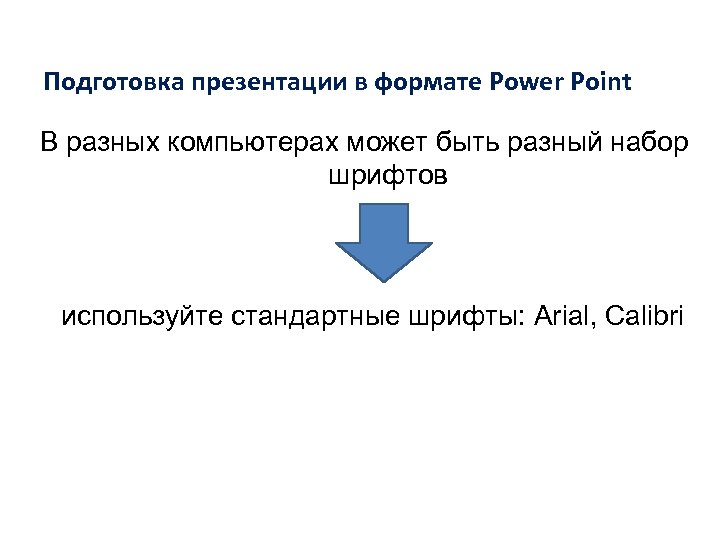 Подготовка презентации в формате Power Point

В разных компьютерах может быть разный набор шрифтов

используйте стандартные шрифты: Arial, Calibri